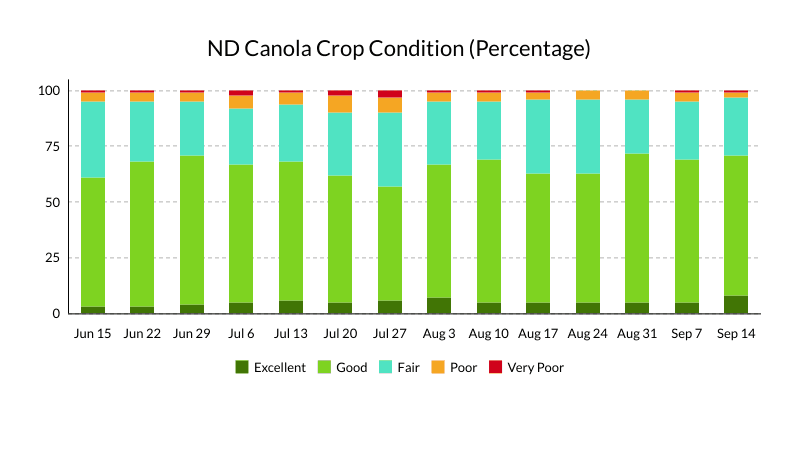 ND Canola Crop Condition (Percentage)

100
75
50
25
0

Jun 15 Jun 22 Jun 29 Jul 6 Jul 13 Jul 20 Jul 27 Aug 3 Aug 10 Aug 17 Aug 24 Aug 31 Sep 7 Sep 14

Excellent Good Fair Poor Very Poor